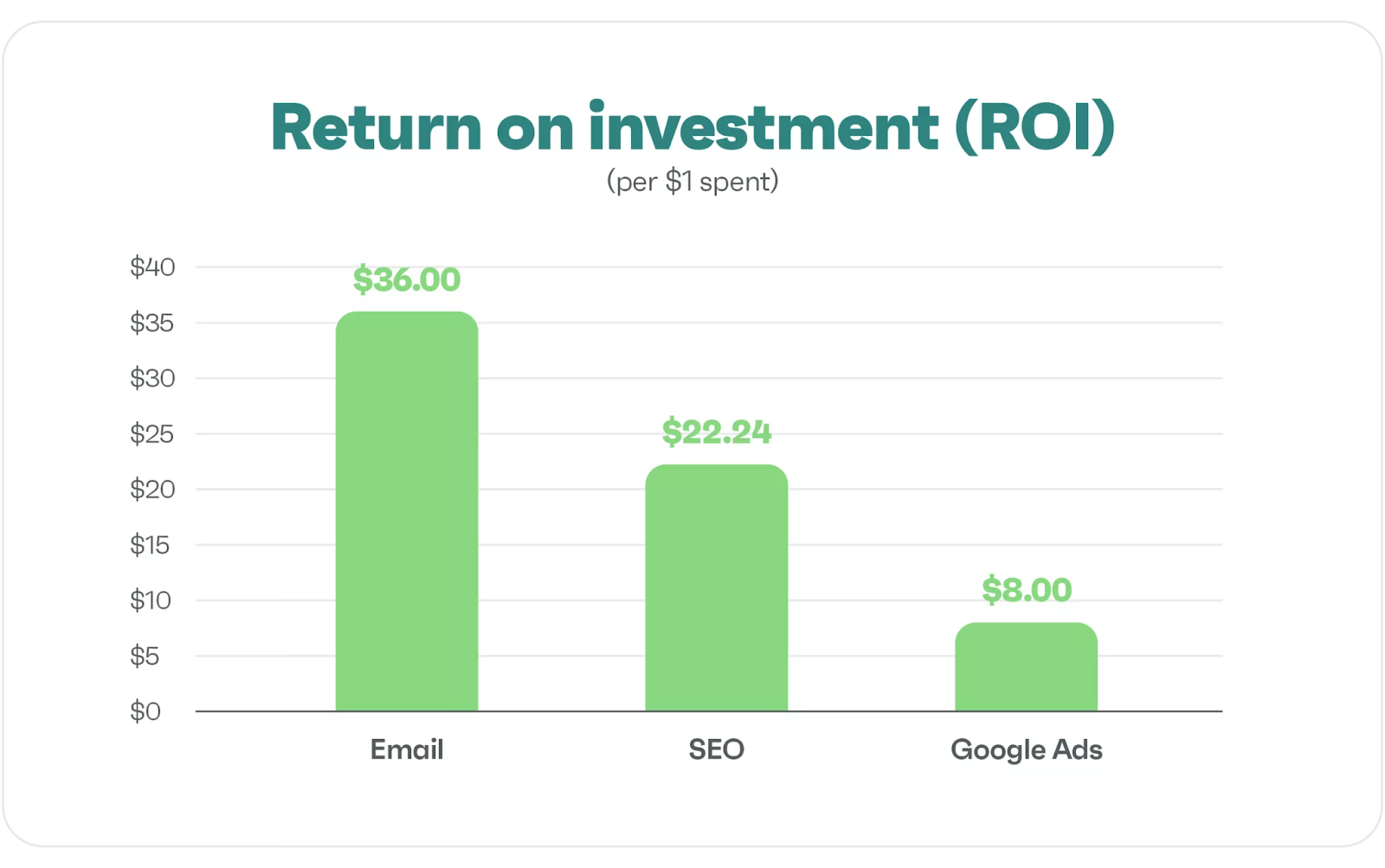 Return on investment (ROI)
(per \$1 spent)

\$40
\$35
\$30
\$25
\$20
\$15
\$10
\$5
\$0

\$36.00
\$22.24
\$8.00

Email
SEO
Google Ads